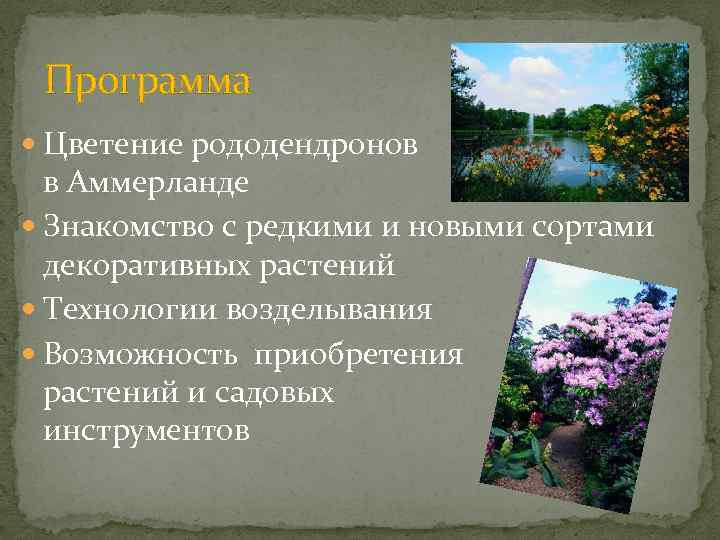 Программа

Цветение рододендронов в Аммерланде

Знакомство с редкими и новыми сортами декоративных растений

Технологии возделывания

Возможность приобретения растений и садовых инструментов